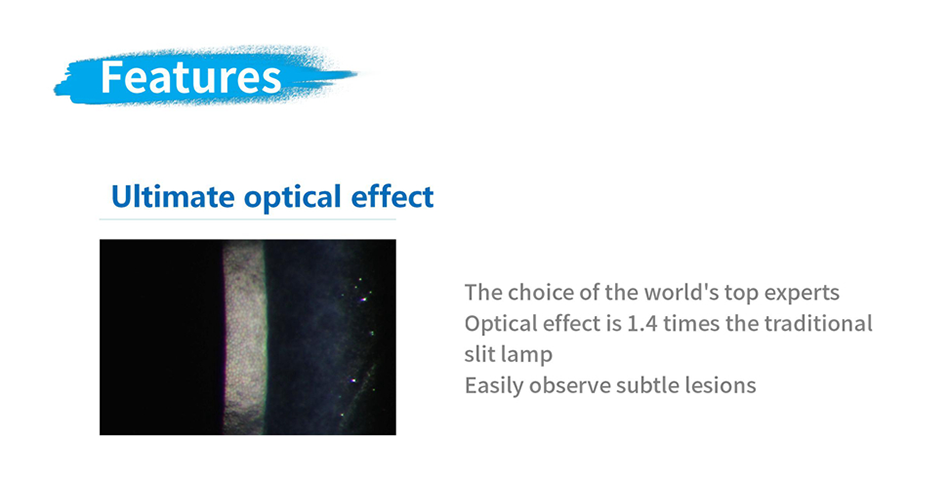 Features

Ultimate optical effect

The choice of the world's top experts
Optical effect is 1.4 times the traditional slit lamp
Easily observe subtle lesions